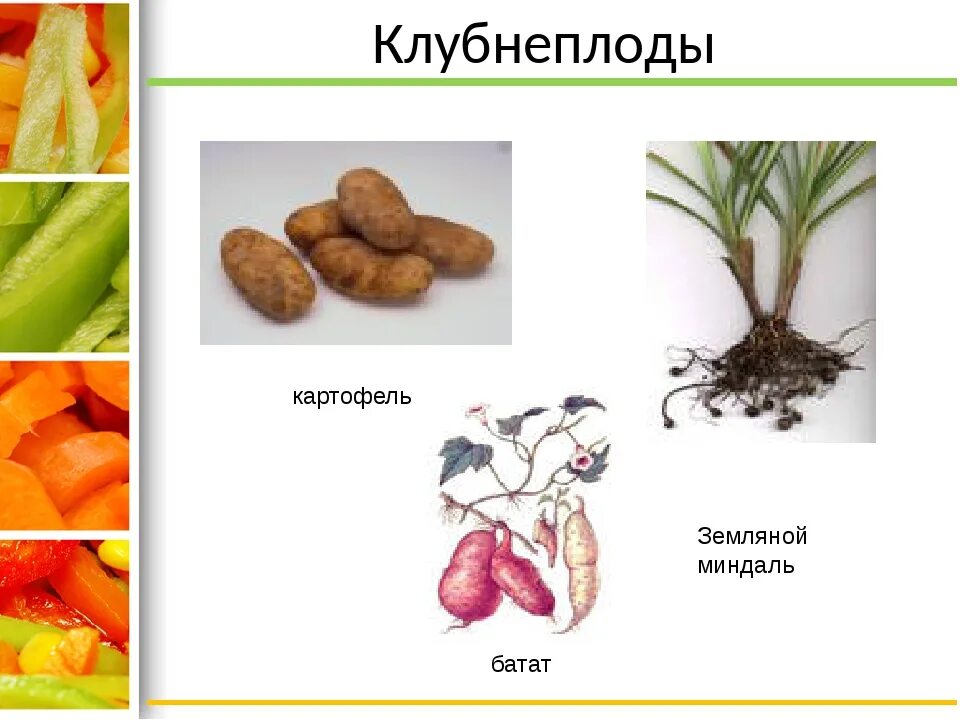 Клубнеплоды

картофель

Земляной миндаль

батат